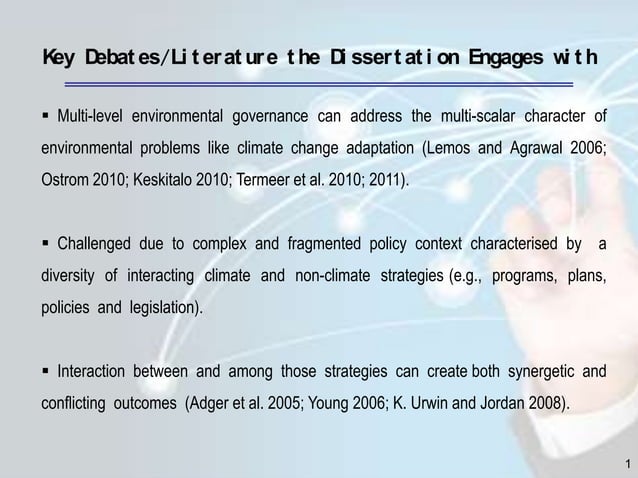 Key Debates/Literature the Dissertation Engages with

▪ Multi-level environmental governance can address the multi-scalar character of environmental problems like climate change adaptation (Lemos and Agrawal 2006; Ostrom 2010; Keskitalo 2010; Termeer et al. 2010; 2011).

▪ Challenged due to complex and fragmented policy context characterised by a diversity of interacting climate and non-climate strategies (e.g., programs, plans, policies and legislation).

▪ Interaction between and among those strategies can create both synergetic and conflicting outcomes (Adger et al. 2005; Young 2006; K. Urwin and Jordan 2008).

1